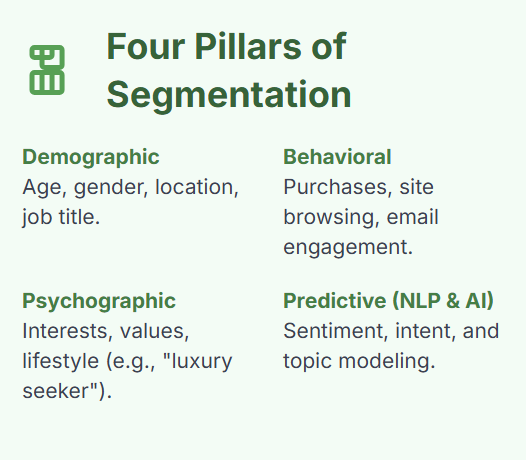 Four Pillars of Segmentation

Demographic
Age, gender, location, job title.

Behavioral
Purchases, site browsing, email engagement.

Psychographic
Interests, values, lifestyle (e.g., "luxury seeker").

Predictive (NLP & AI)
Sentiment, intent, and topic modeling.